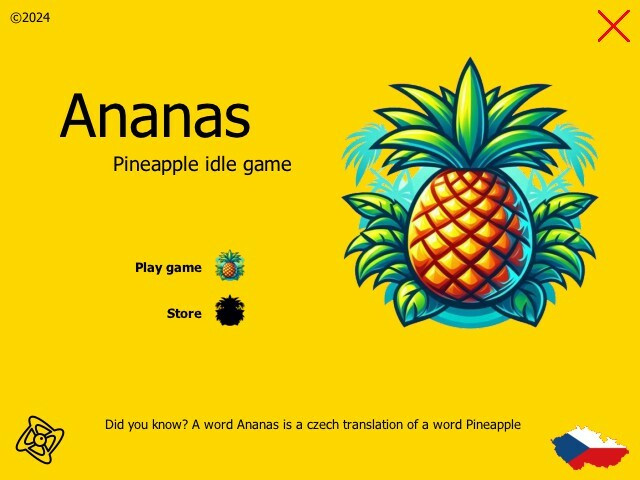 ©2024

Ananas

Pineapple idle game

Play game

Store

Did you know? A word Ananas is a czech translation of a word Pineapple